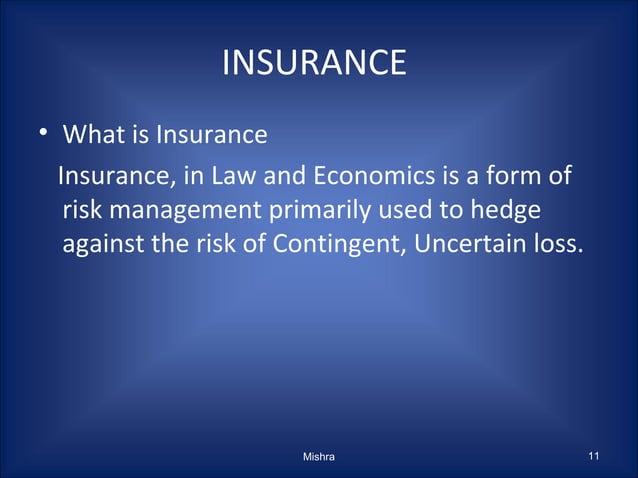 INSURANCE

• What is Insurance

Insurance, in Law and Economics is a form of risk management primarily used to hedge against the risk of Contingent, Uncertain loss.

Mishra

11